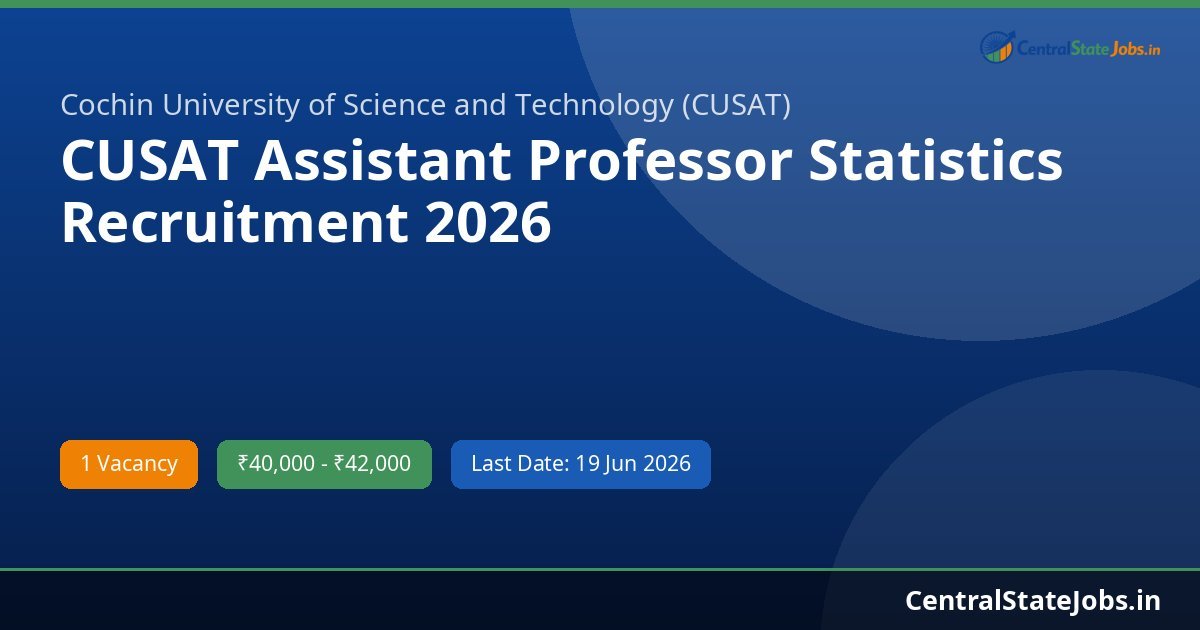 CentralStateJobs.in

Cochin University of Science and Technology (CUSAT)

CUSAT Assistant Professor Statistics Recruitment 2026

1 Vacancy

₹40,000 - ₹42,000

Last Date: 19 Jun 2026

CentralStateJobs.in